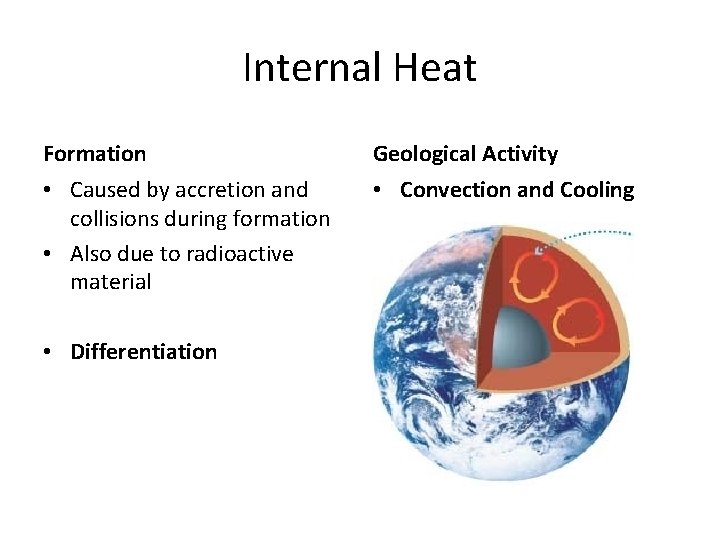 Internal Heat

Formation

• Caused by accretion and collisions during formation

• Also due to radioactive material

• Differentiation

Geological Activity

• Convection and Cooling